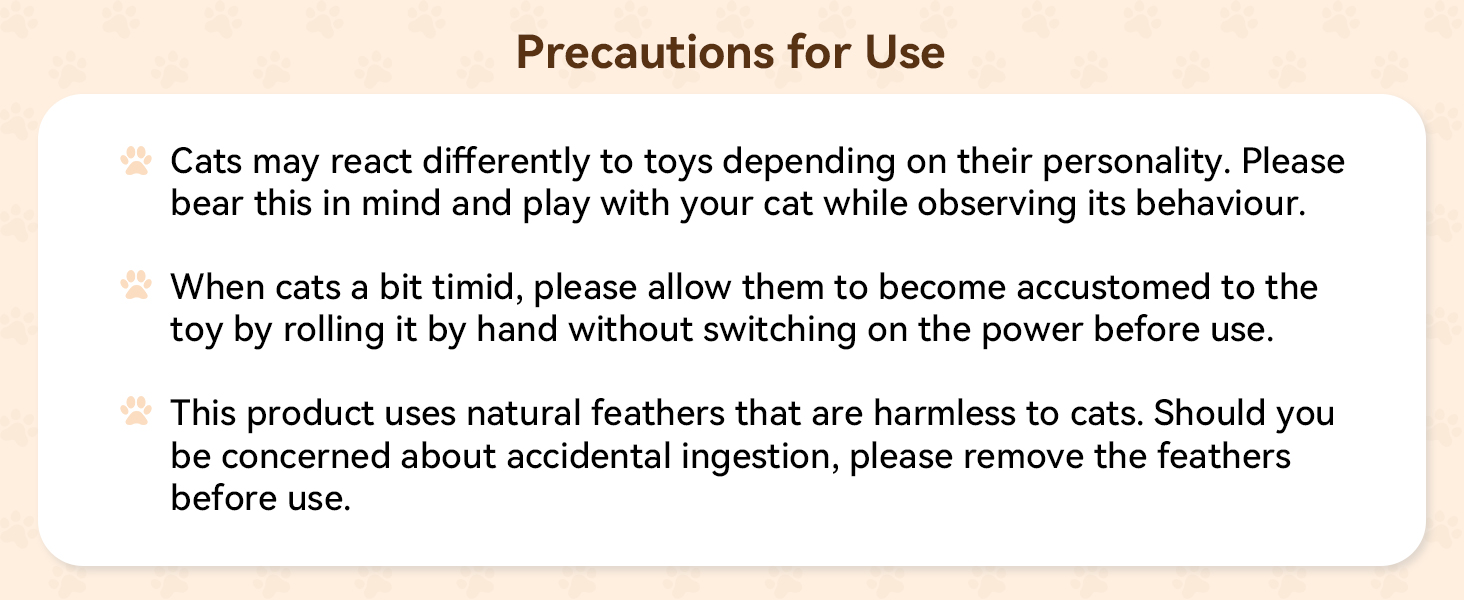 Precautions for Use

Cats may react differently to toys depending on their personality. Please bear this in mind and play with your cat while observing its behaviour.

When cats a bit timid, please allow them to become accustomed to the toy by rolling it by hand without switching on the power before use.

This product uses natural feathers that are harmless to cats. Should you be concerned about accidental ingestion, please remove the feathers before use.